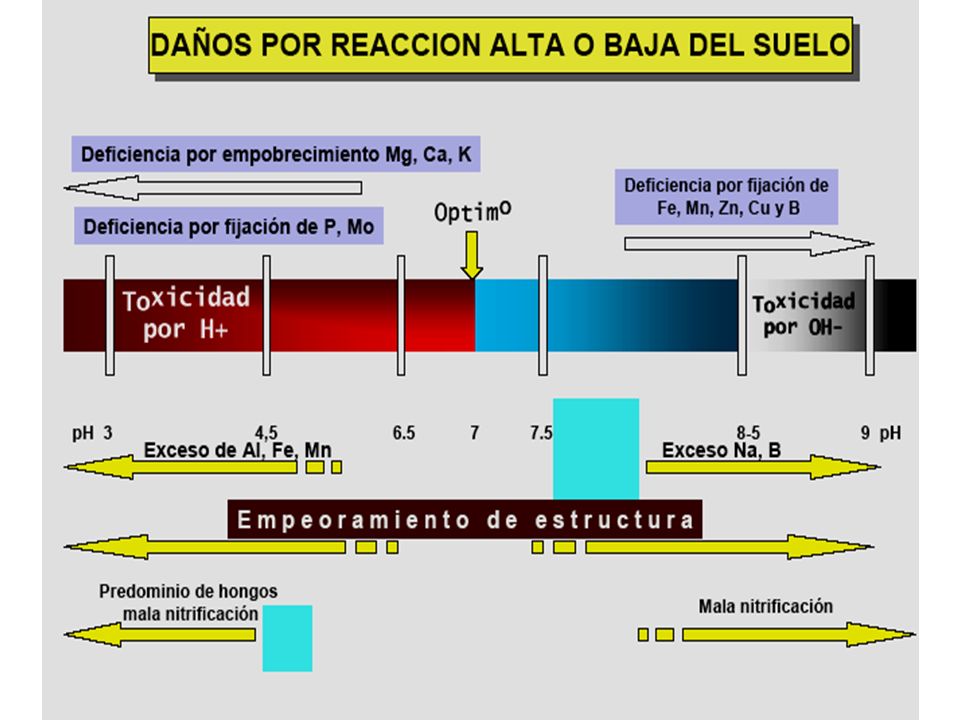 DAÑOS POR REACCION ALTA O BAJA DEL SUELO

Deficiencia por empobrecimiento Mg, Ca, K

Deficiencia por fijación de P, Mo

Optimo

Deficiencia por fijación de Fe, Mn, Zn, Cu y B

Toxicidad por H+

Toxicidad por OH-

pH 3 4,5 6.5 7 7.5 8-5 9 pH

Exceso de Al, Fe, Mn

Exceso Na, B

Empeoramiento de estructura

Predominio de hongos mala nitrificación

Mala nitrificación